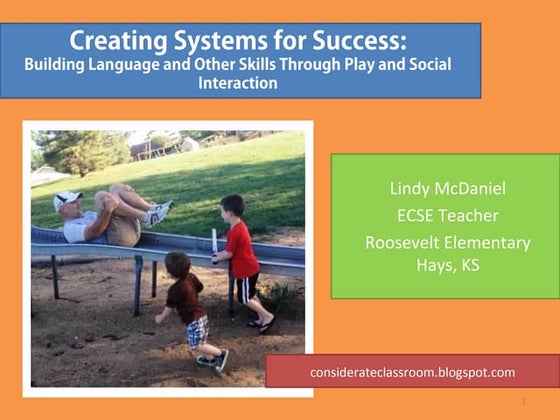 Creating Systems for Success:
Building Language and Other Skills Through Play and Social Interaction

Lindy McDaniel
ECSE Teacher
Roosevelt Elementary
Hays, KS

considerateclassroom.blogspot.com

1